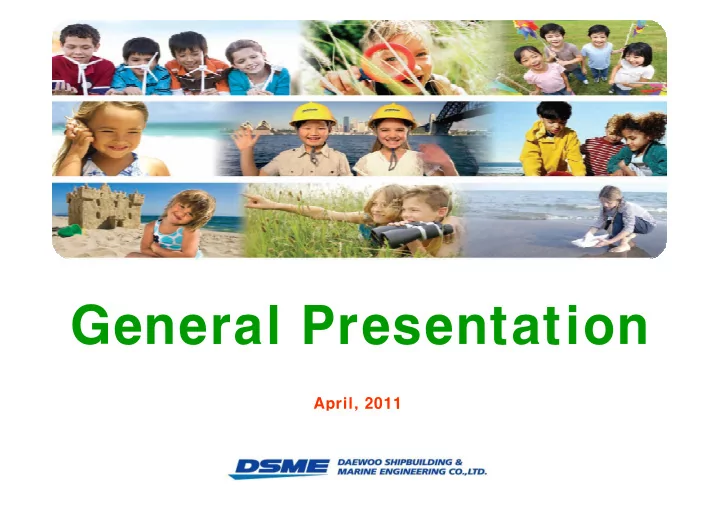 General Presentation

April, 2011

DSME DAEWOO SHIPBUILDING & MARINE ENGINEERING CO.,LTD.